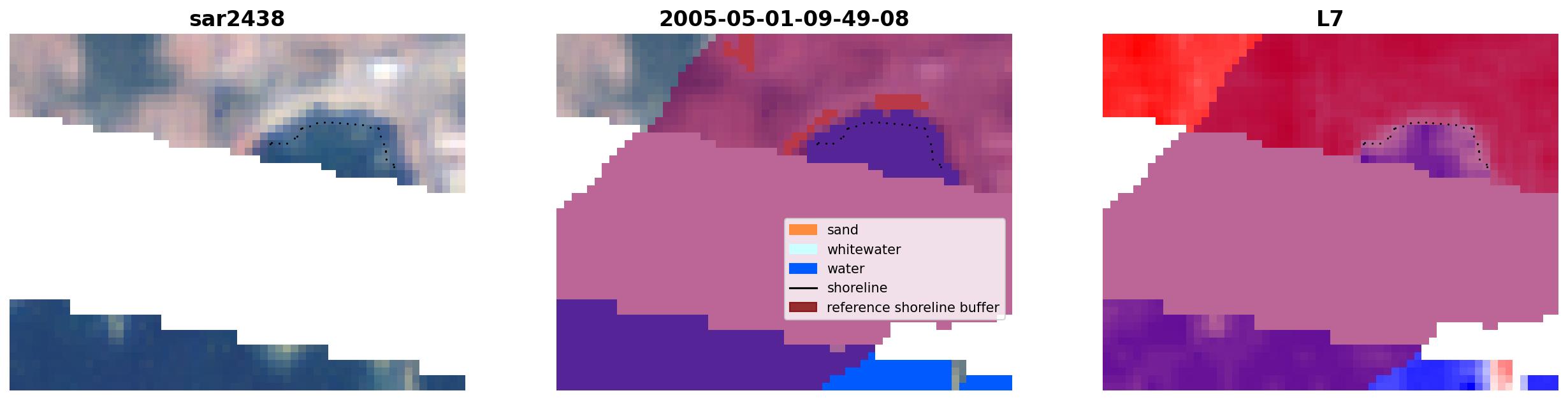 sar2438

2005-05-01-09-49-08

sand
whitewater
water
shoreline
reference shoreline buffer

L7